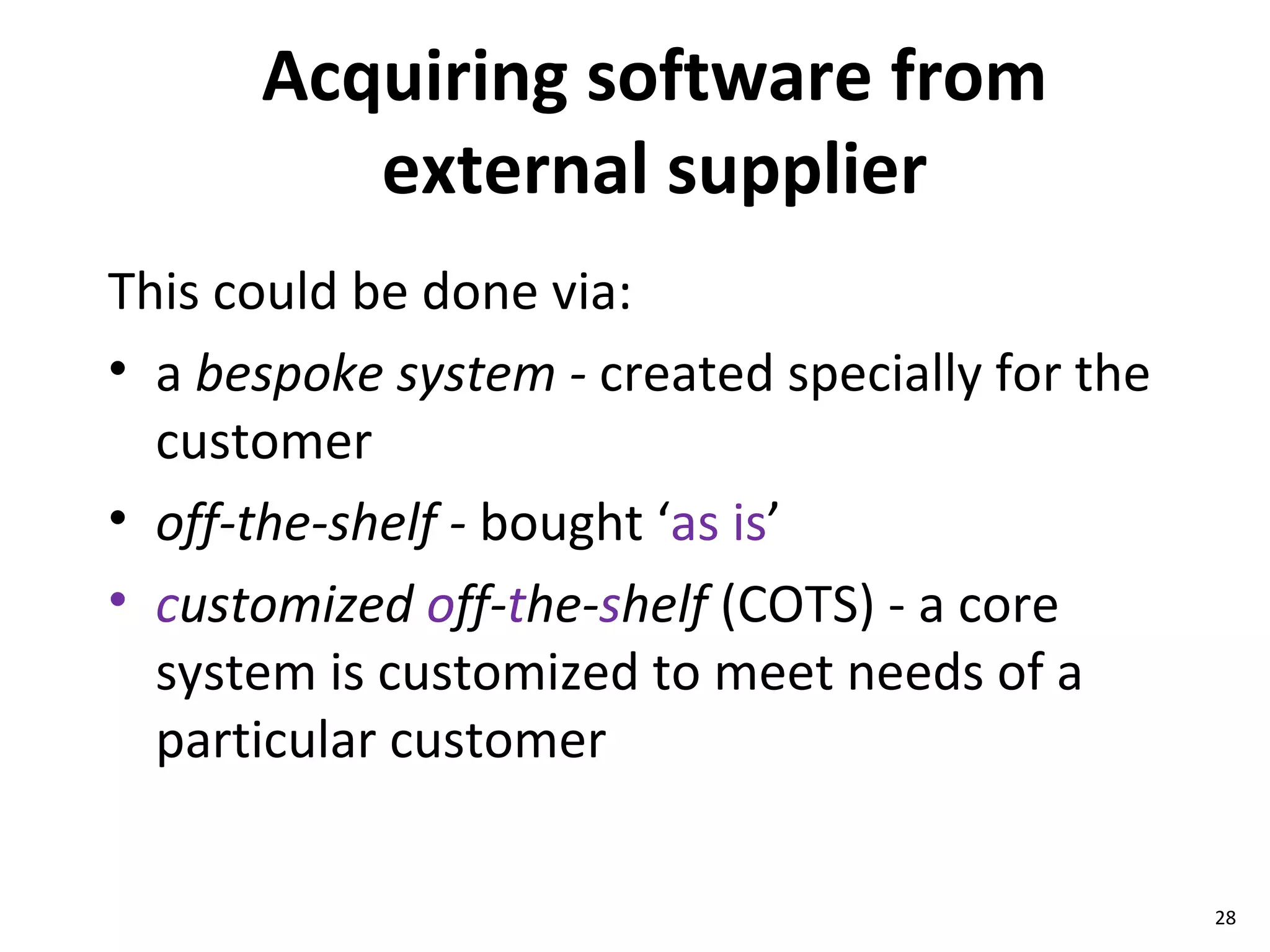 Acquiring software from external supplier

This could be done via:

• a bespoke system - created specially for the customer

• off-the-shelf - bought ‘as is’

• customized off-the-shelf (COTS) - a core system is customized to meet needs of a particular customer

28